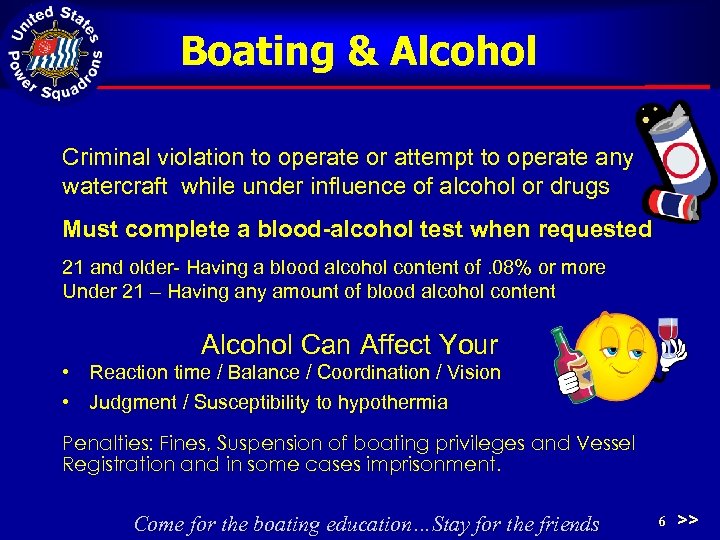 United States Power Squadrons

Boating & Alcohol

Criminal violation to operate or attempt to operate any watercraft while under influence of alcohol or drugs

Must complete a blood-alcohol test when requested

21 and older- Having a blood alcohol content of .08% or more
Under 21 – Having any amount of blood alcohol content

Alcohol Can Affect Your

• Reaction time / Balance / Coordination / Vision
• Judgment / Susceptibility to hypothermia

Penalties: Fines, Suspension of boating privileges and Vessel Registration and in some cases imprisonment.

Come for the boating education…Stay for the friends

6 >>